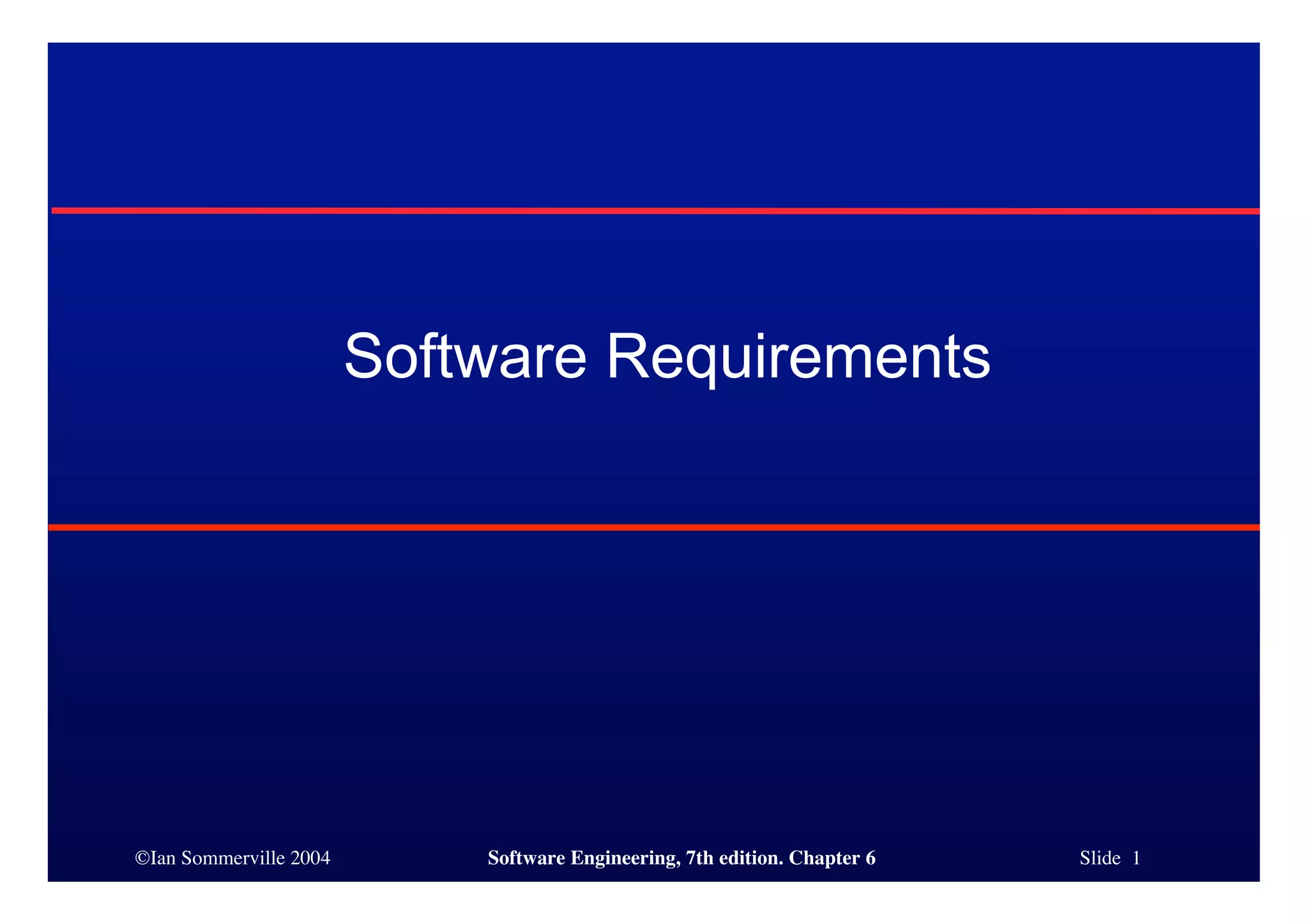 Software Requirements

©Ian Sommerville 2004

Software Engineering, 7th edition. Chapter 6

Slide 1